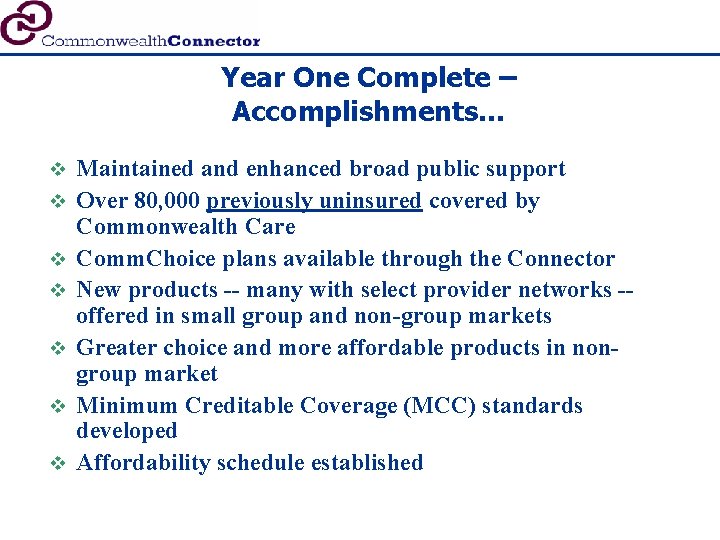 CommonwealthConnector

Year One Complete – Accomplishments...

❖ Maintained and enhanced broad public support
❖ Over 80,000 previously uninsured covered by Commonwealth Care
❖ CommChoice plans available through the Connector
❖ New products -- many with select provider networks -- offered in small group and non-group markets
❖ Greater choice and more affordable products in non-group market
❖ Minimum Creditable Coverage (MCC) standards developed
❖ Affordability schedule established